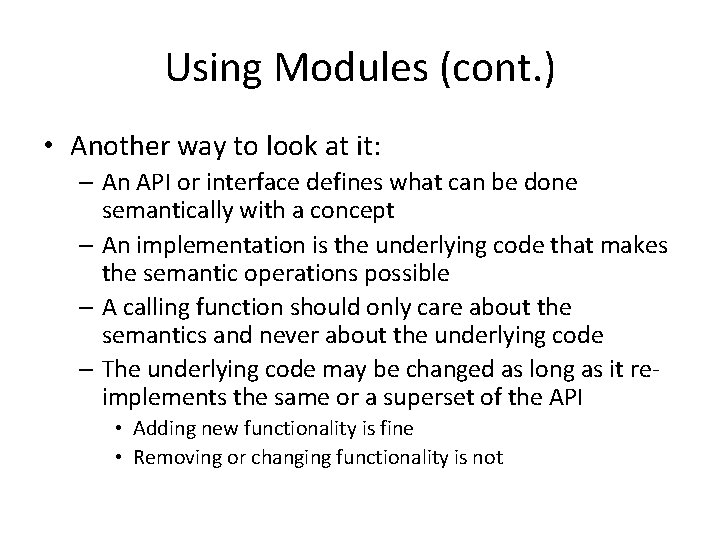 Using Modules (cont.)

• Another way to look at it:
– An API or interface defines what can be done semantically with a concept
– An implementation is the underlying code that makes the semantic operations possible
– A calling function should only care about the semantics and never about the underlying code
– The underlying code may be changed as long as it re-implements the same or a superset of the API
• Adding new functionality is fine
• Removing or changing functionality is not